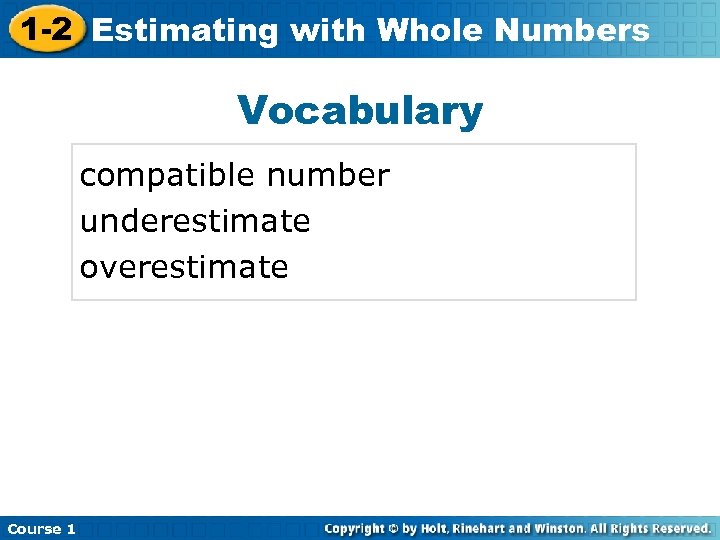 1-2 Estimating with Whole Numbers

Vocabulary

compatible number
underestimate
overestimate

Course 1

Copyright © by Holt, Rinehart and Winston. All Rights Reserved.